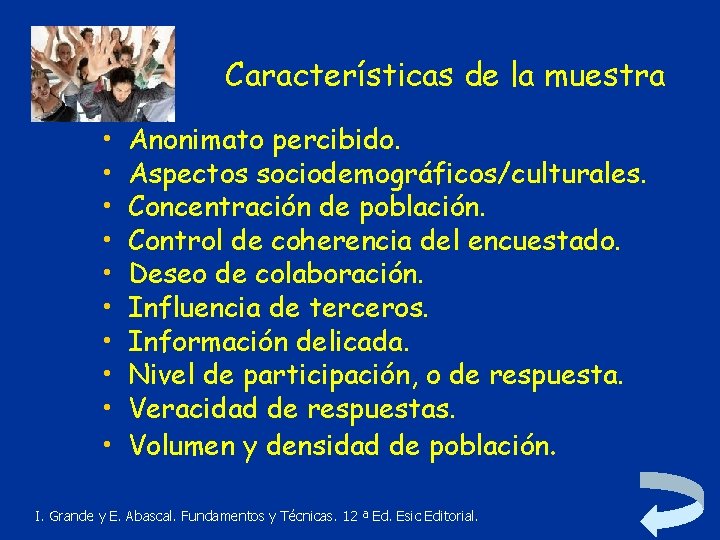 Características de la muestra

• Anonimato percibido.
• Aspectos sociodemográficos/culturales.
• Concentración de población.
• Control de coherencia del encuestado.
• Deseo de colaboración.
• Influencia de terceros.
• Información delicada.
• Nivel de participación, o de respuesta.
• Veracidad de respuestas.
• Volumen y densidad de población.

I. Grande y E. Abascal. Fundamentos y Técnicas. 12 ª Ed. Esic Editorial.